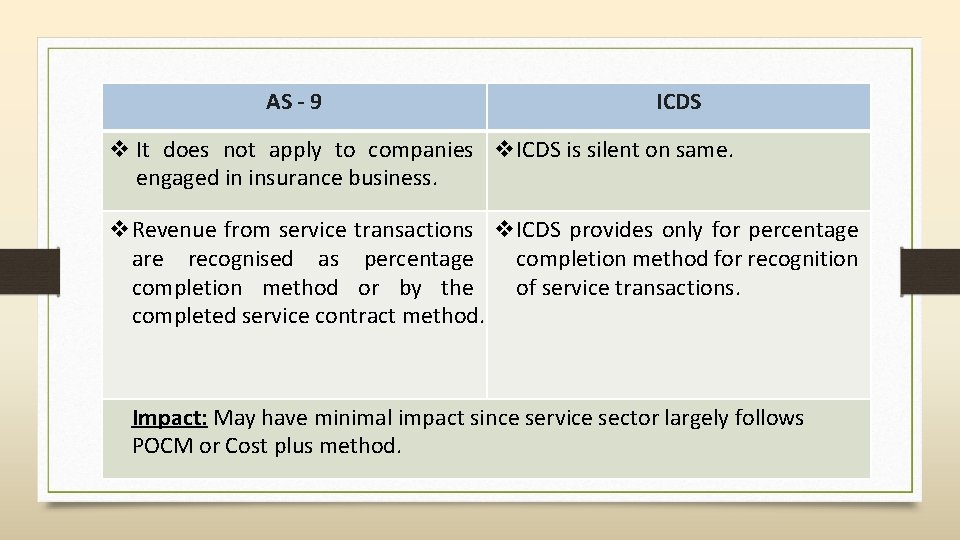 | AS - 9 | ICDS |
|---|---|
| ❖ It does not apply to companies engaged in insurance business. | ❖ ICDS is silent on same. |
| ❖ Revenue from service transactions are recognised as percentage completion method or by the completed service contract method. | ❖ ICDS provides only for percentage completion method for recognition of service transactions. |
| Impact: May have minimal impact since service sector largely follows POCM or Cost plus method. | |